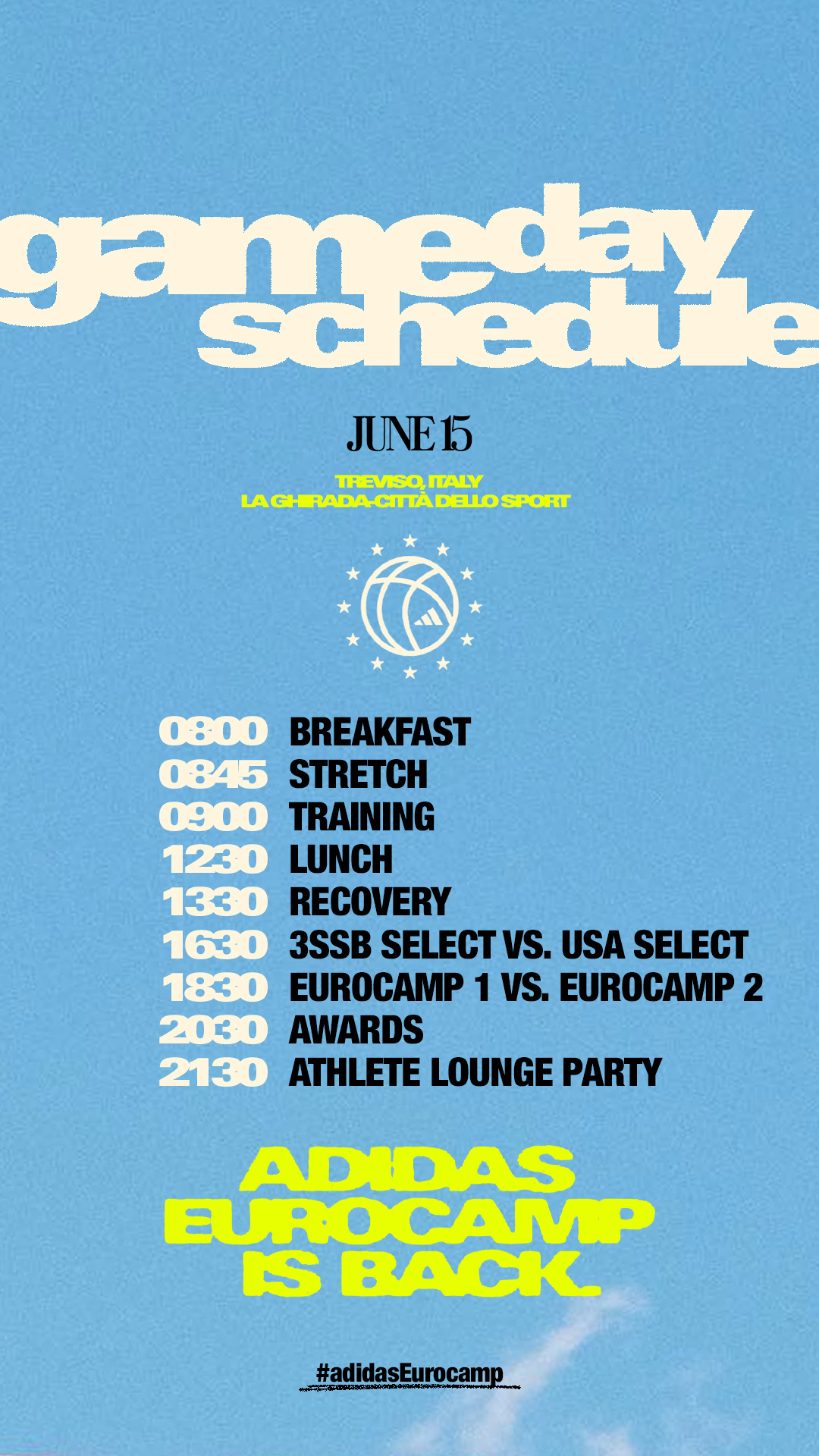 gameday schedule

JUNE 15

TREVISO, ITALY
LA GHIRADA-CITTÀ DELLO SPORT

0800 BREAKFAST
0845 STRETCH
0900 TRAINING
1230 LUNCH
1330 RECOVERY
1630 3SSB SELECT VS. USA SELECT
1830 EUROCAMP 1 VS. EUROCAMP 2
2030 AWARDS
2130 ATHLETE LOUNGE PARTY

ADIDAS EUROCAMP IS BACK.

#adidasEurocamp